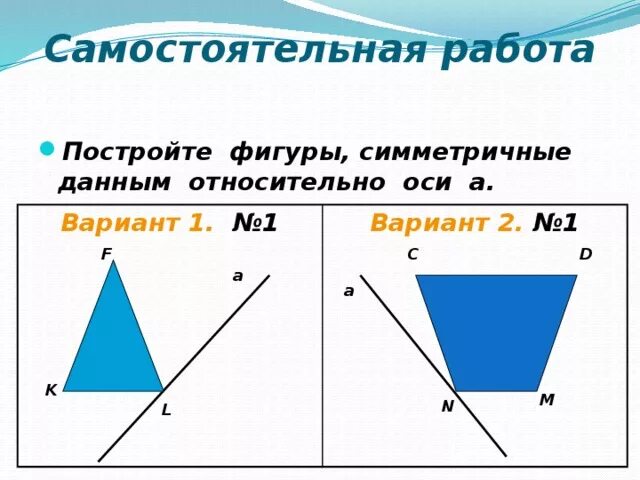 Самостоятельная работа

Постройте фигуры, симметричные данным относительно оси а.

Вариант 1. №1

F
a
K
L

Вариант 2. №1

C
D
a
N
M